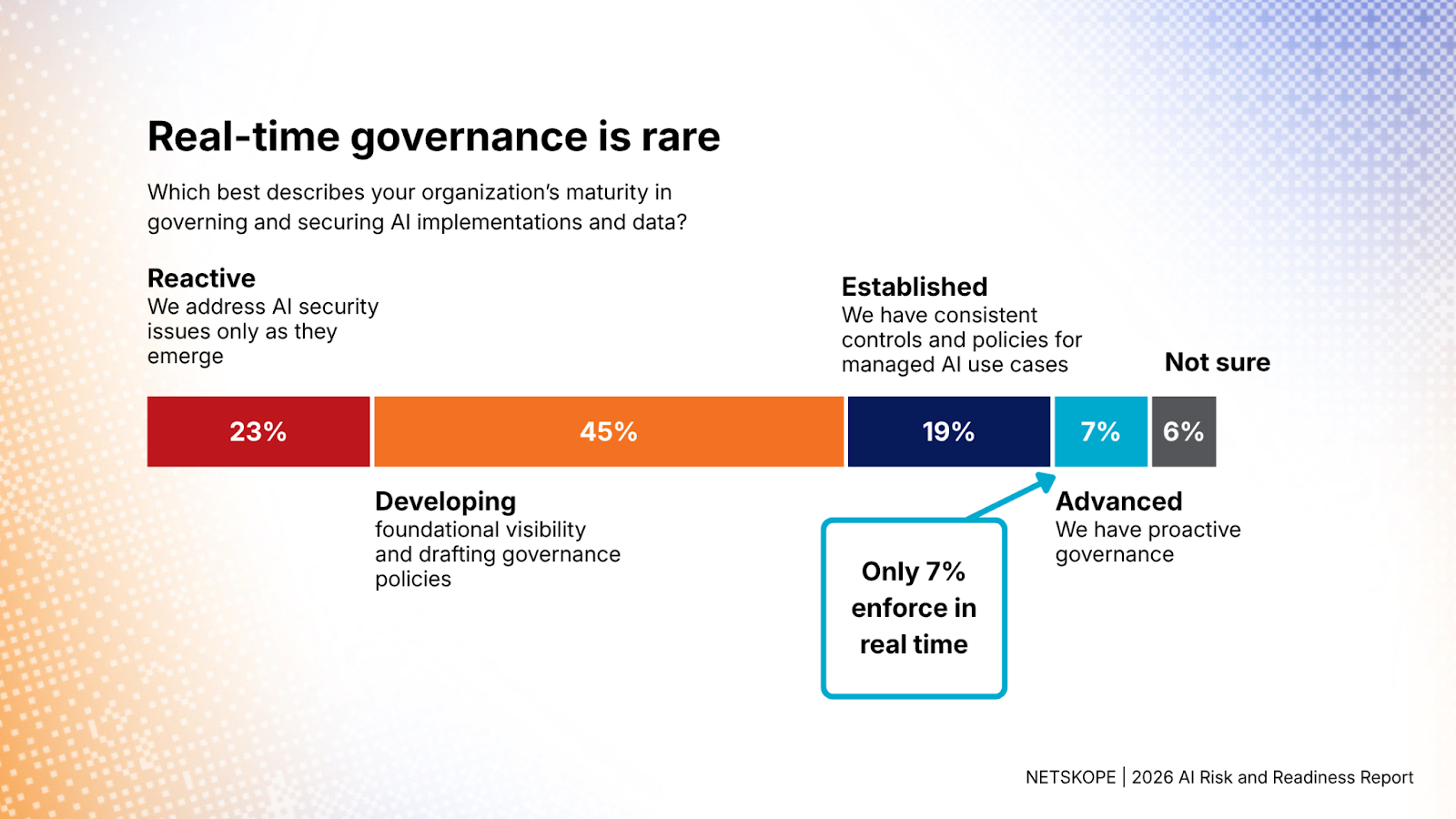 Real-time governance is rare

Which best describes your organization's maturity in governing and securing AI implementations and data?

Reactive
We address AI security issues only as they emerge

Established
We have consistent controls and policies for managed AI use cases

Not sure

23%

45%

19%

7%

6%

Developing
foundational visibility and drafting governance policies

Only 7% enforce in real time

Advanced
We have proactive governance

NETSKOPE | 2026 AI Risk and Readiness Report